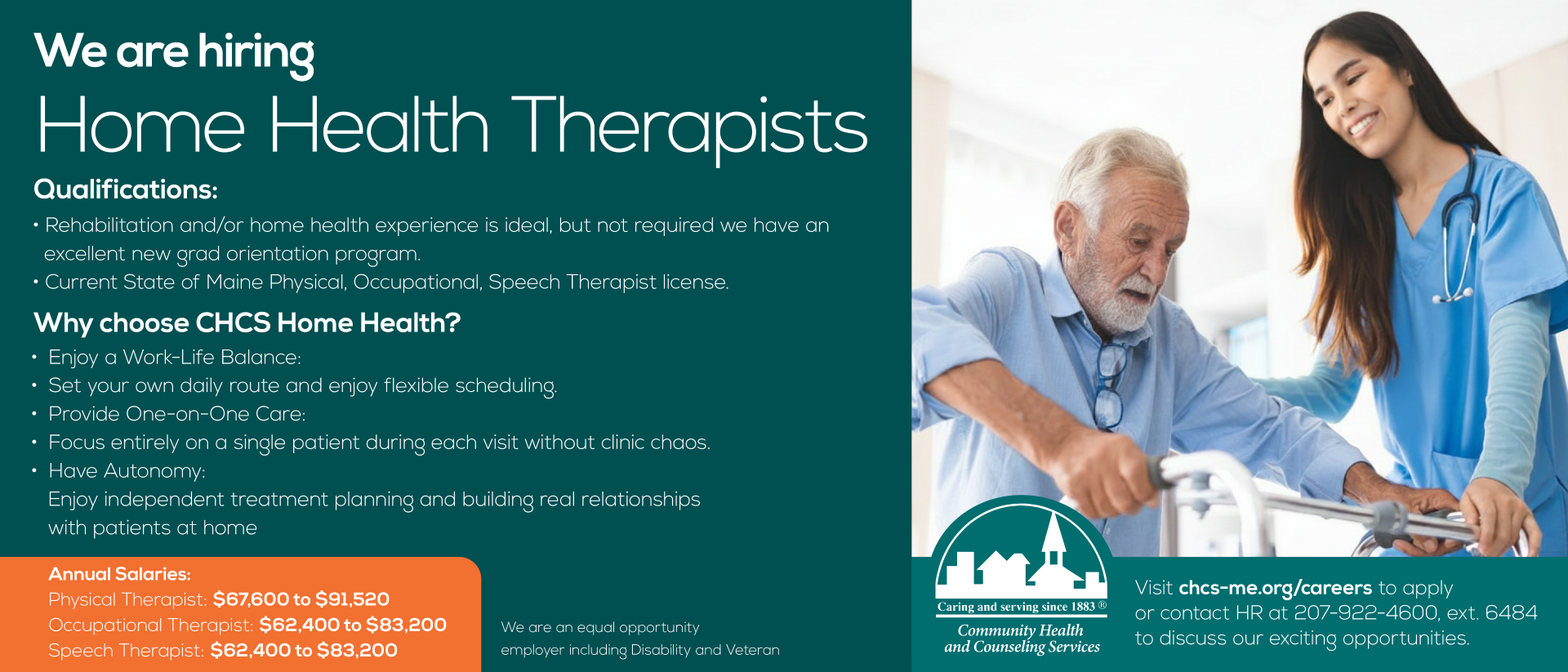 We are hiring
Home Health Therapists

Qualifications:
• Rehabilitation and/or home health experience is ideal, but not required we have an excellent new grad orientation program.
• Current State of Maine Physical, Occupational, Speech Therapist license.

Why choose CHCS Home Health?
• Enjoy a Work-Life Balance:
• Set your own daily route and enjoy flexible scheduling.
• Provide One-on-One Care:
• Focus entirely on a single patient during each visit without clinic chaos.
• Have Autonomy:
Enjoy independent treatment planning and building real relationships with patients at home

Annual Salaries:
Physical Therapist: $67,600 to $91,520
Occupational Therapist: $62,400 to $83,200
Speech Therapist: $62,400 to $83,200

We are an equal opportunity employer including Disability and Veteran

Caring and serving since 1883 ®
Community Health and Counseling Services

Visit chcs-me.org/careers to apply or contact HR at 207-922-4600, ext. 6484 to discuss our exciting opportunities.